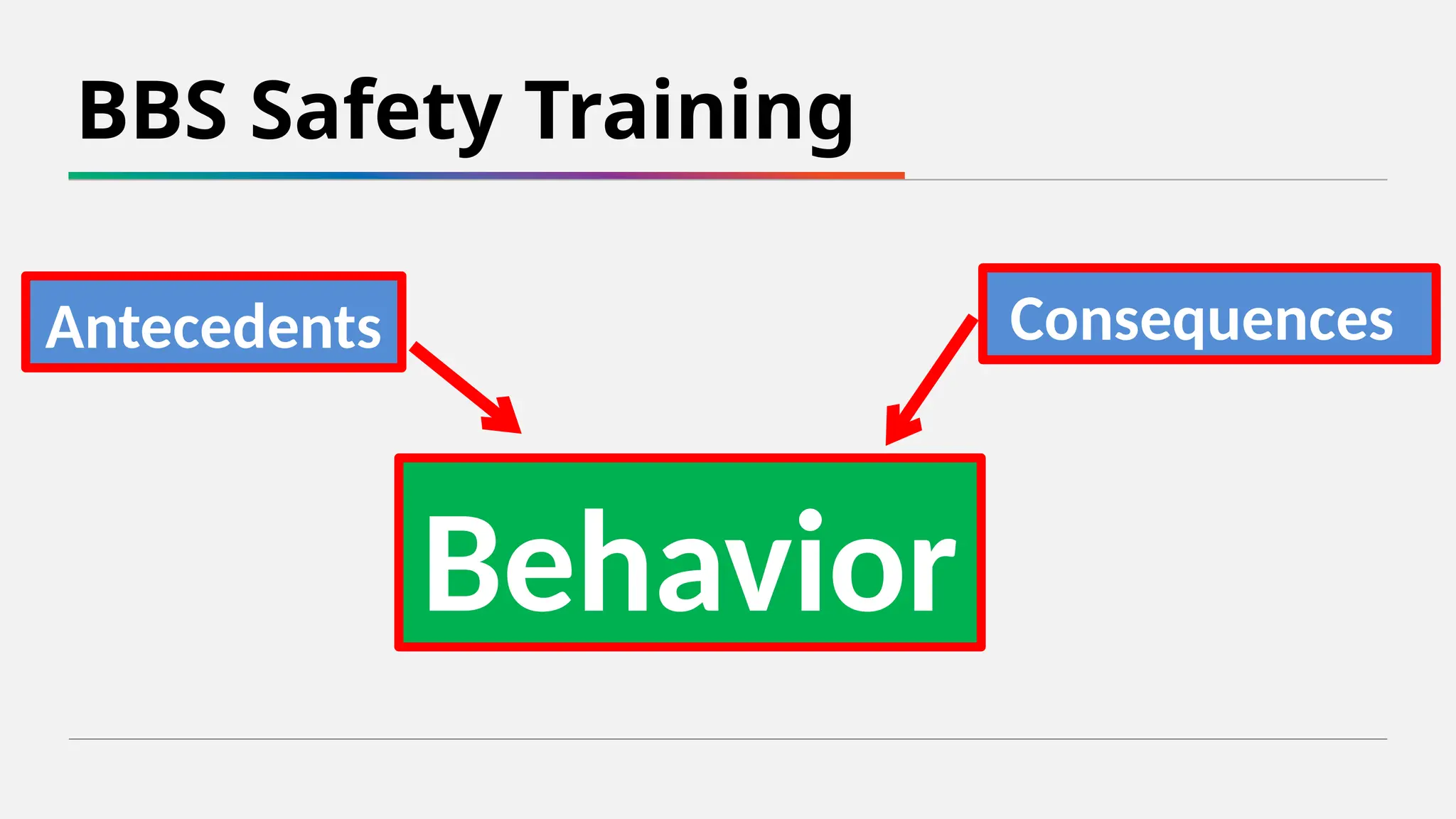 BBS Safety Training

Antecedents

Consequences

Behavior